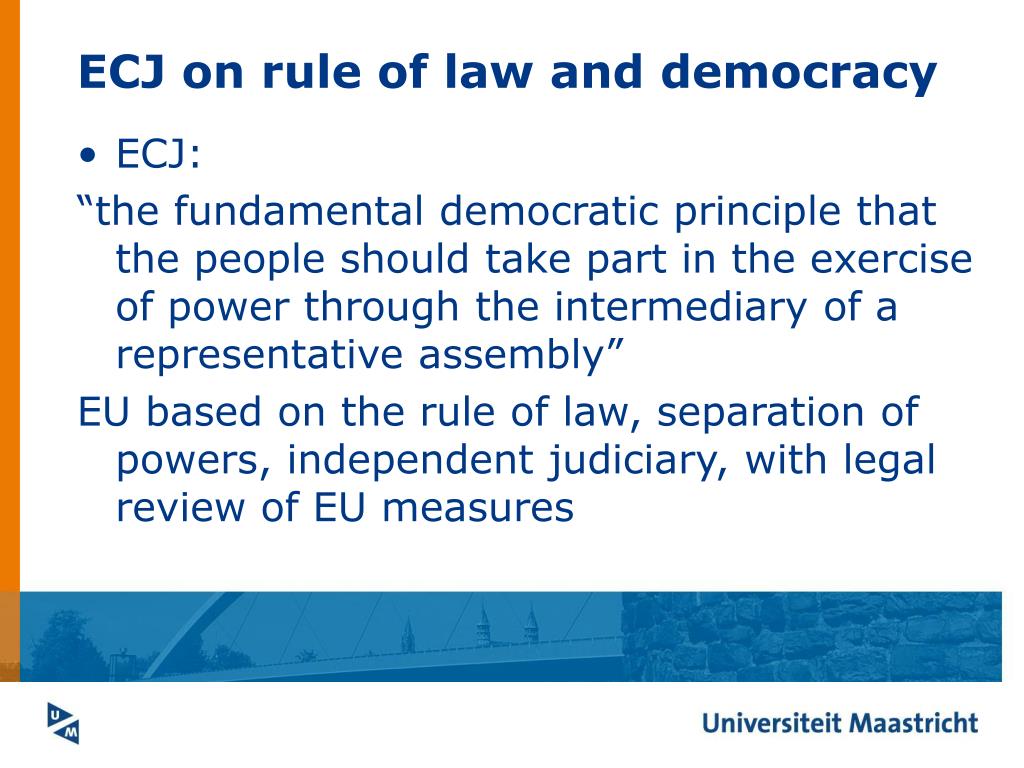 ECJ on rule of law and democracy

• ECJ:

“the fundamental democratic principle that the people should take part in the exercise of power through the intermediary of a representative assembly”

EU based on the rule of law, separation of powers, independent judiciary, with legal review of EU measures

UM

Universiteit Maastricht